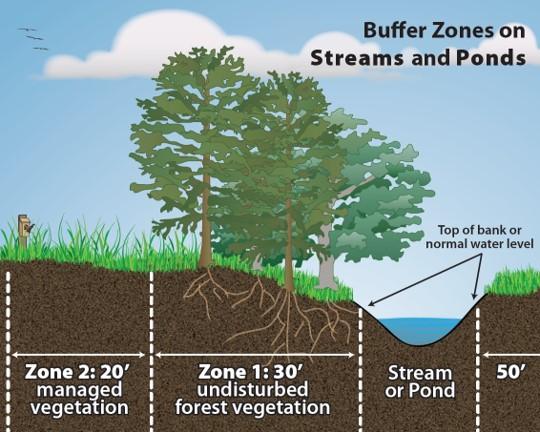 Buffer Zones on Streams and Ponds

Top of bank or normal water level

Zone 2: 20' managed vegetation

Zone 1: 30' undisturbed forest vegetation

Stream or Pond

50'